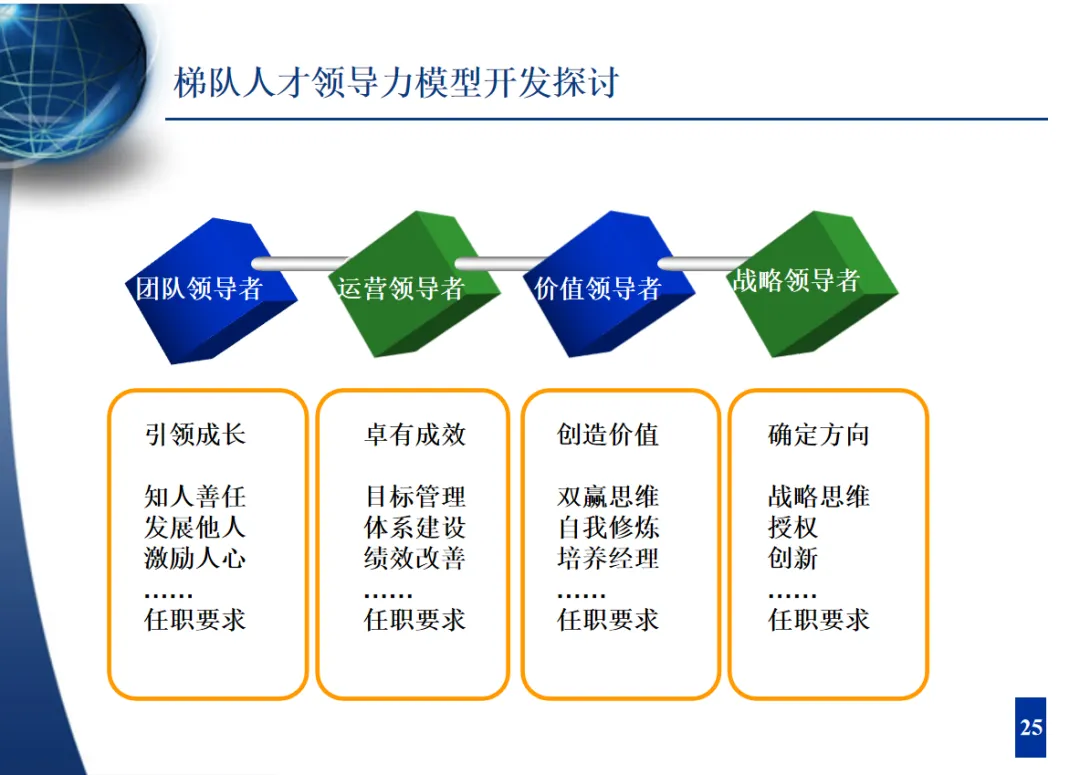 梯队人才领导力模型开发探讨

团队领导者

运营领导者

价值领导者

战略领导者

引领成长

知人善任
发展他人
激励人心
……
任职要求

卓有成效

目标管理
体系建设
绩效改善
……
任职要求

创造价值

双赢思维
自我修炼
培养经理
……
任职要求

确定方向

战略思维
授权
创新
……
任职要求

25